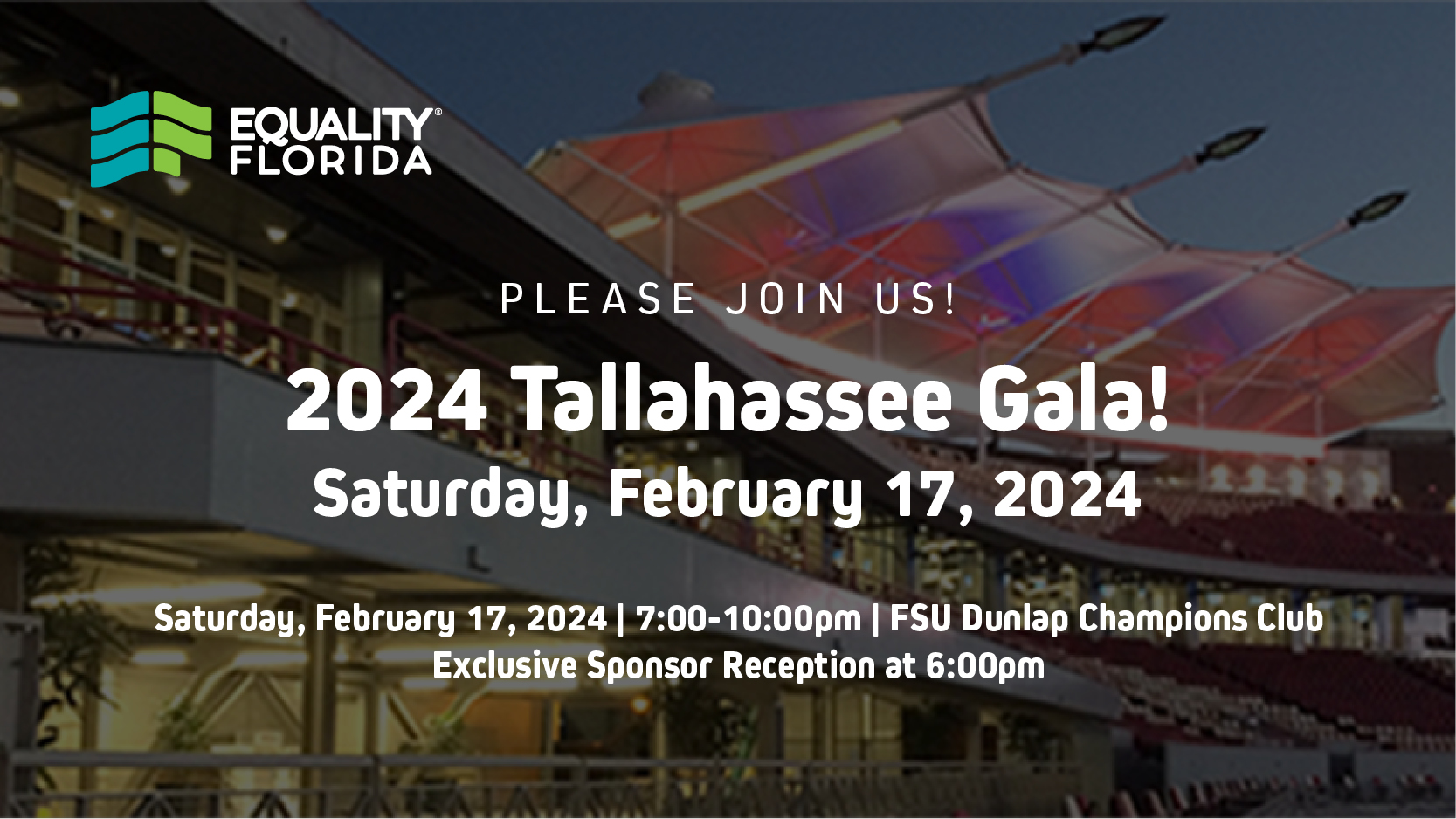 EQUALITY® FLORIDA

PLEASE JOIN US!

2024 Tallahassee Gala!

Saturday, February 17, 2024

Saturday, February 17, 2024 | 7:00-10:00pm | FSU Dunlap Champions Club
Exclusive Sponsor Reception at 6:00pm